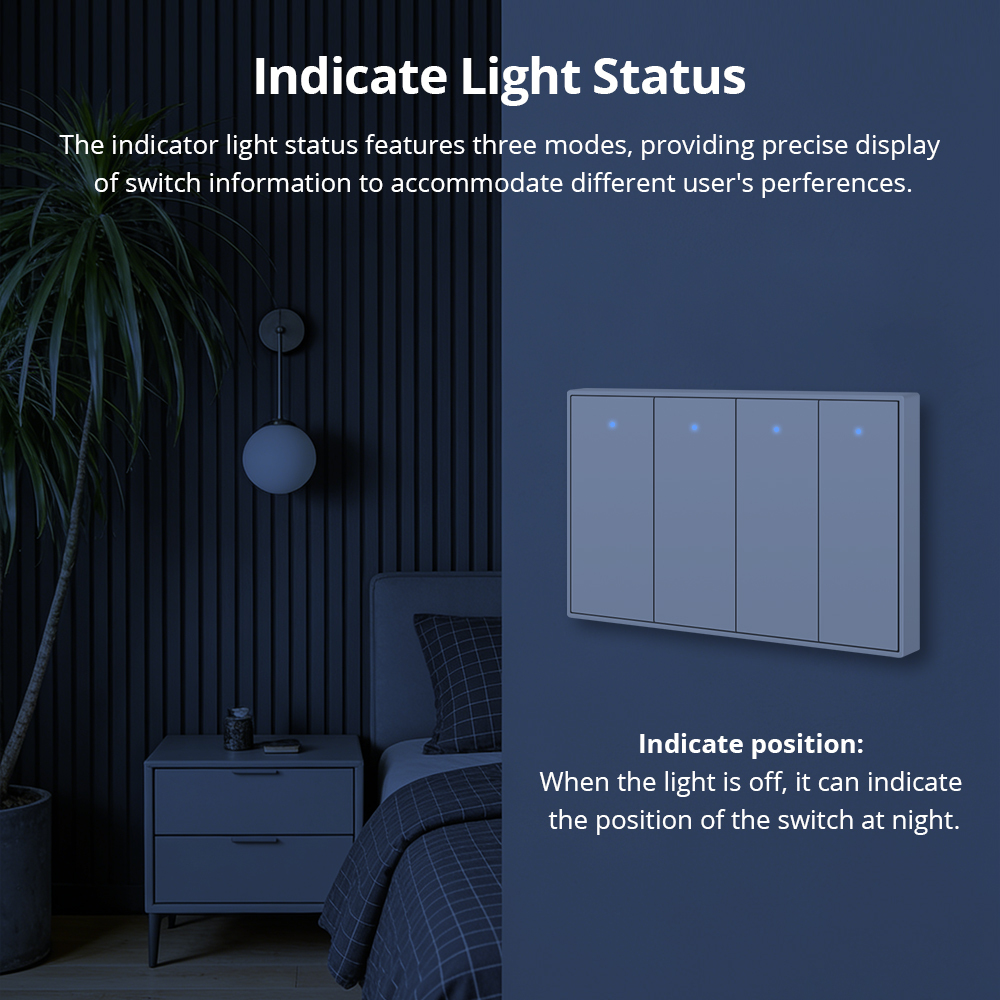 Indicate Light Status

The indicator light status features three modes, providing precise display of switch information to accommodate different user's perferences.

Indicate position:
When the light is off, it can indicate the position of the switch at night.